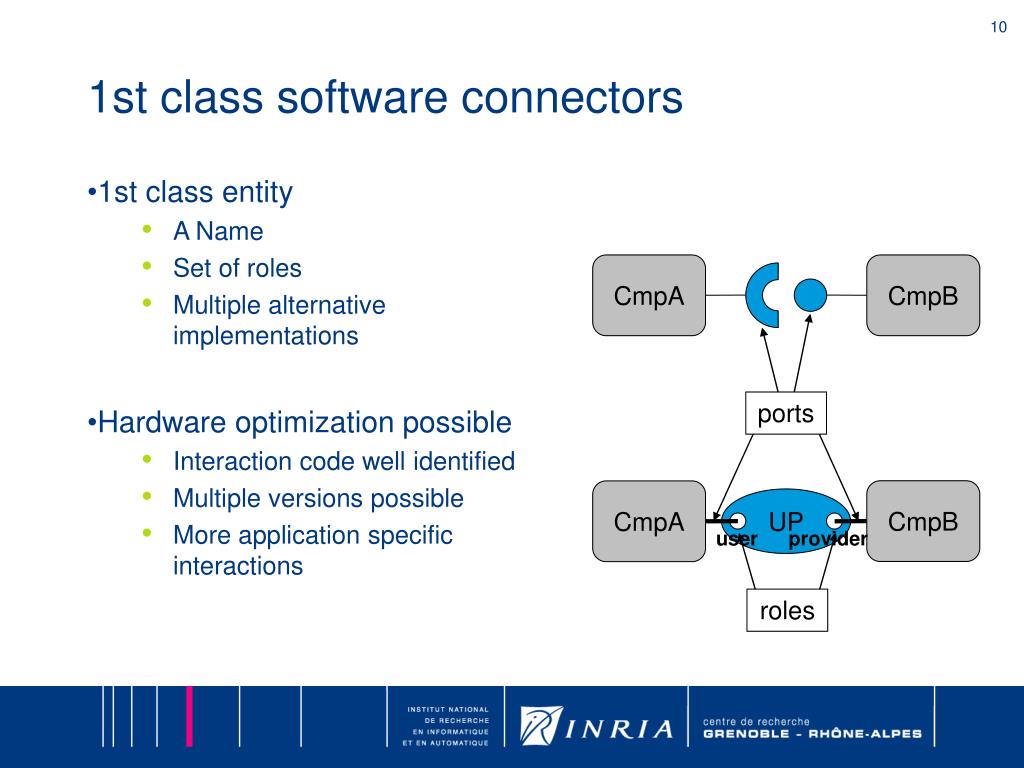 10

1st class software connectors

•1st class entity
• A Name
• Set of roles
• Multiple alternative implementations

•Hardware optimization possible
• Interaction code well identified
• Multiple versions possible
• More application specific interactions

CmpA

CmpB

ports

CmpA

UP

CmpB

user

provider

roles

INSTITUT NATIONAL DE RECHERCHE EN INFORMATIQUE ET EN AUTOMATIQUE

INRIA

centre de recherche
GRENOBLE - RHÔNE-ALPES